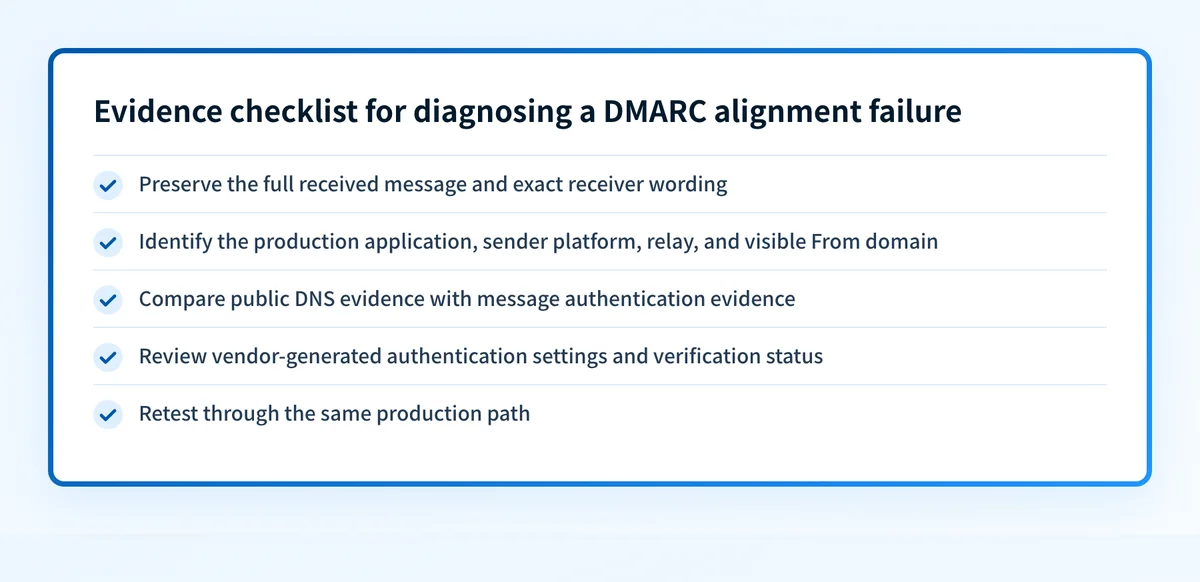 Evidence checklist for diagnosing a DMARC alignment failure

Preserve the full received message and exact receiver wording

Identify the production application, sender platform, relay, and visible From domain

Compare public DNS evidence with message authentication evidence

Review vendor-generated authentication settings and verification status

Retest through the same production path